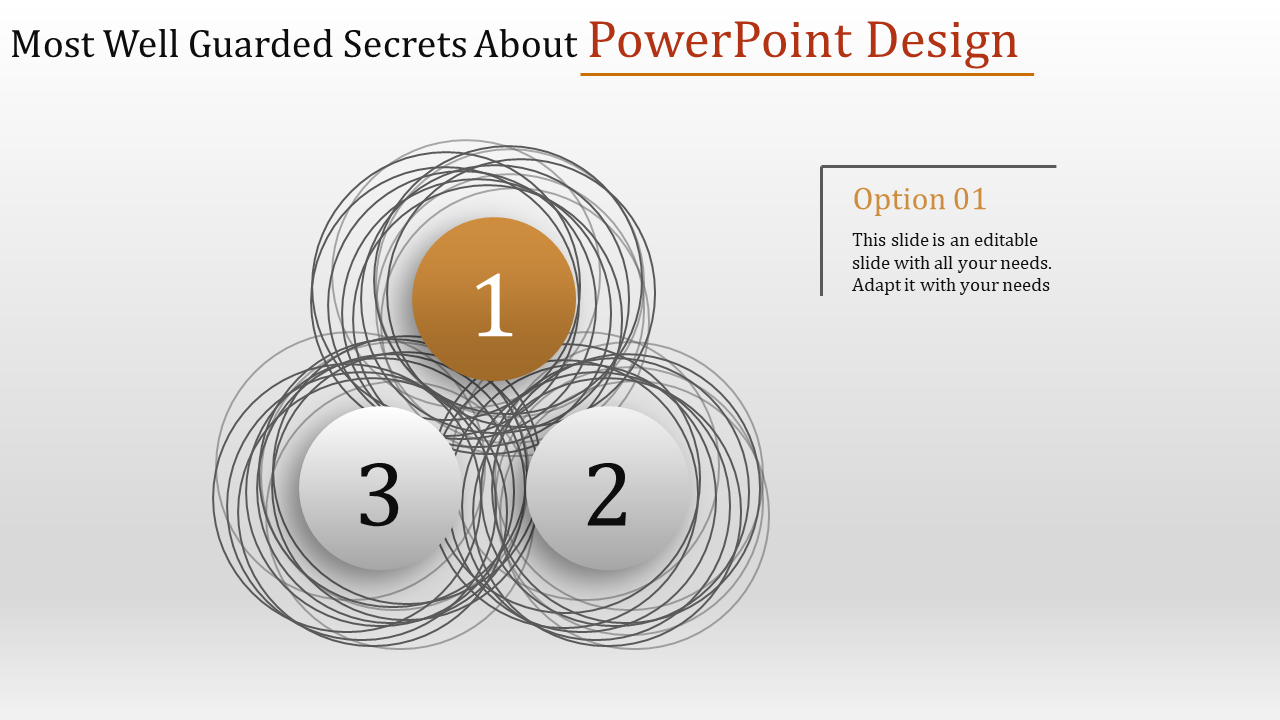 Most Well Guarded Secrets About PowerPoint Design

1

3

2

Option 01

This slide is an editable slide with all your needs. Adapt it with your needs